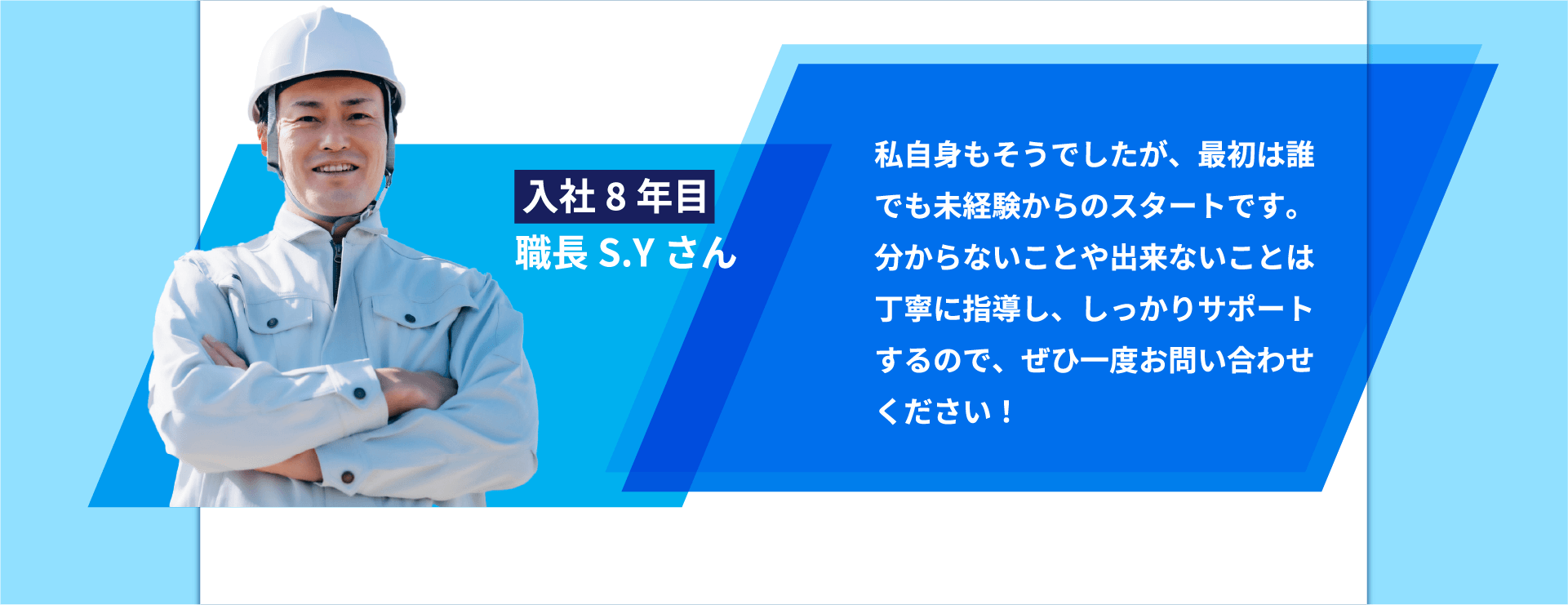 入社 8 年目
職長 S.Y さん

私自身もそうでしたが、最初は誰でも未経験からのスタートです。分からないことや出来ないことは丁寧に指導し、しっかりサポートするので、ぜひ一度お問い合わせください！